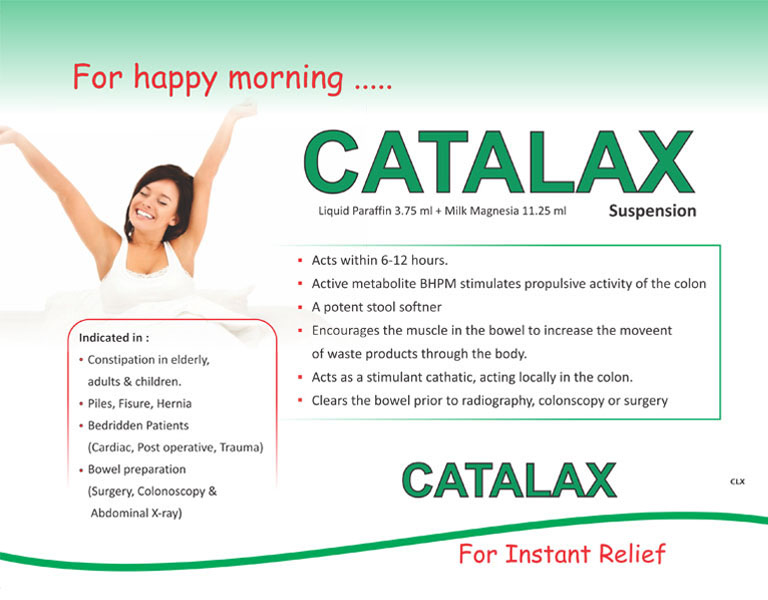 For happy morning .....

CATALAX

Liquid Paraffin 3.75 ml + Milk Magnesia 11.25 ml

Suspension

- Acts within 6-12 hours.
- Active metabolite BHPM stimulates propulsive activity of the colon
- A potent stool softner
- Encourages the muscle in the bowel to increase the moveent of waste products through the body.
- Acts as a stimulant cathatic, acting locally in the colon.
- Clears the bowel prior to radiography, colonscopy or surgery

Indicated in :
- Constipation in elderly, adults & children.
- Piles, Fisure, Hernia
- Bedridden Patients (Cardiac, Post operative, Trauma)
- Bowel preparation (Surgery, Colonoscopy & Abdominal X-ray)

CATALAX

CLX

For Instant Relief